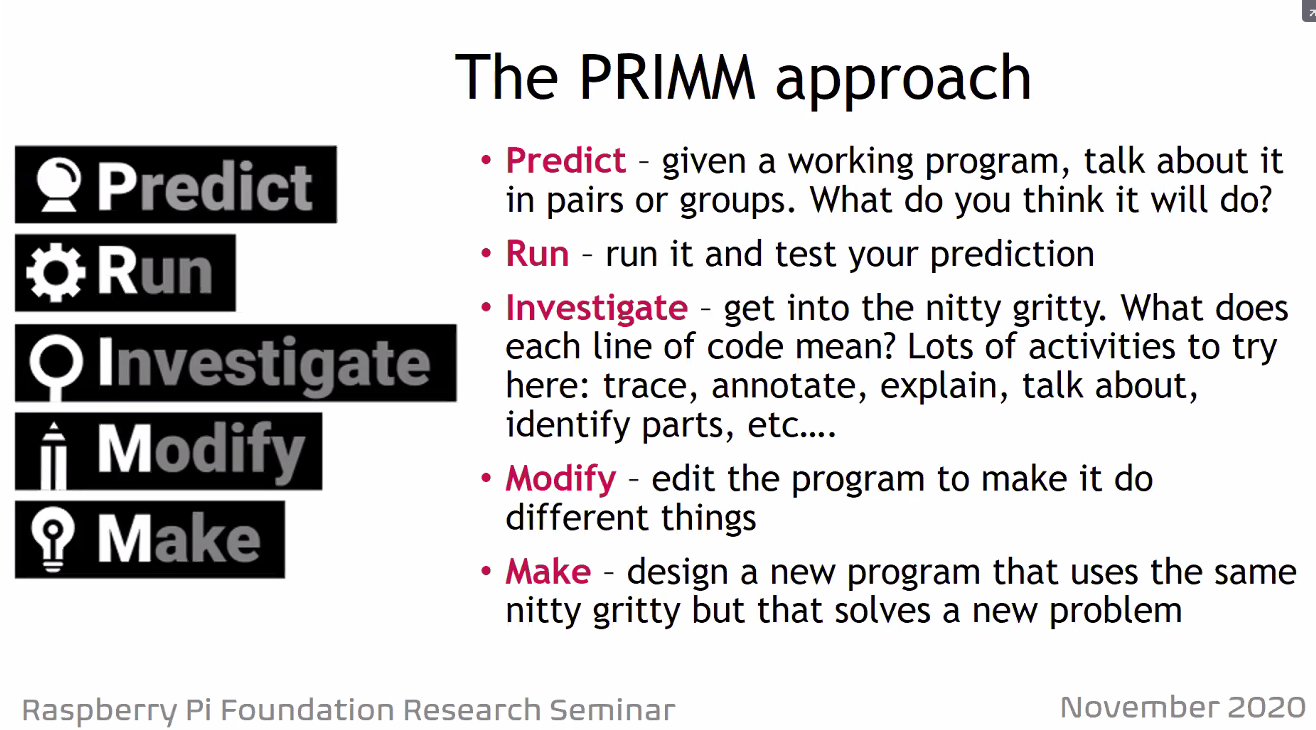 The PRIMM approach

Predict
Run
Investigate
Modify
Make

• Predict – given a working program, talk about it in pairs or groups. What do you think it will do?
• Run – run it and test your prediction
• Investigate – get into the nitty gritty. What does each line of code mean? Lots of activities to try here: trace, annotate, explain, talk about, identify parts, etc….
• Modify – edit the program to make it do different things
• Make – design a new program that uses the same nitty gritty but that solves a new problem

Raspberry Pi Foundation Research Seminar
November 2020